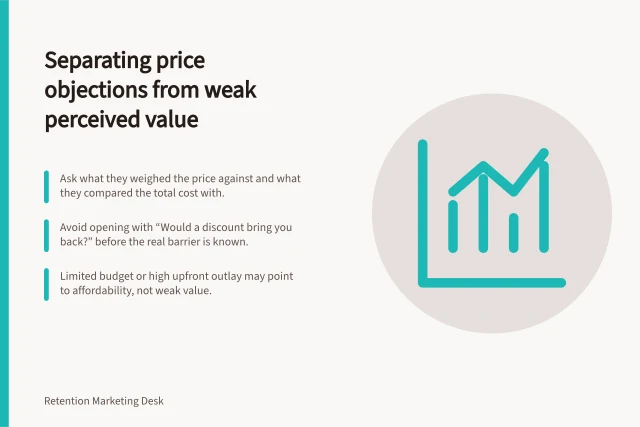 Separating price objections from weak perceived value

Ask what they weighed the price against and what they compared the total cost with.

Avoid opening with "Would a discount bring you back?" before the real barrier is known.

Limited budget or high upfront outlay may point to affordability, not weak value.

Retention Marketing Desk